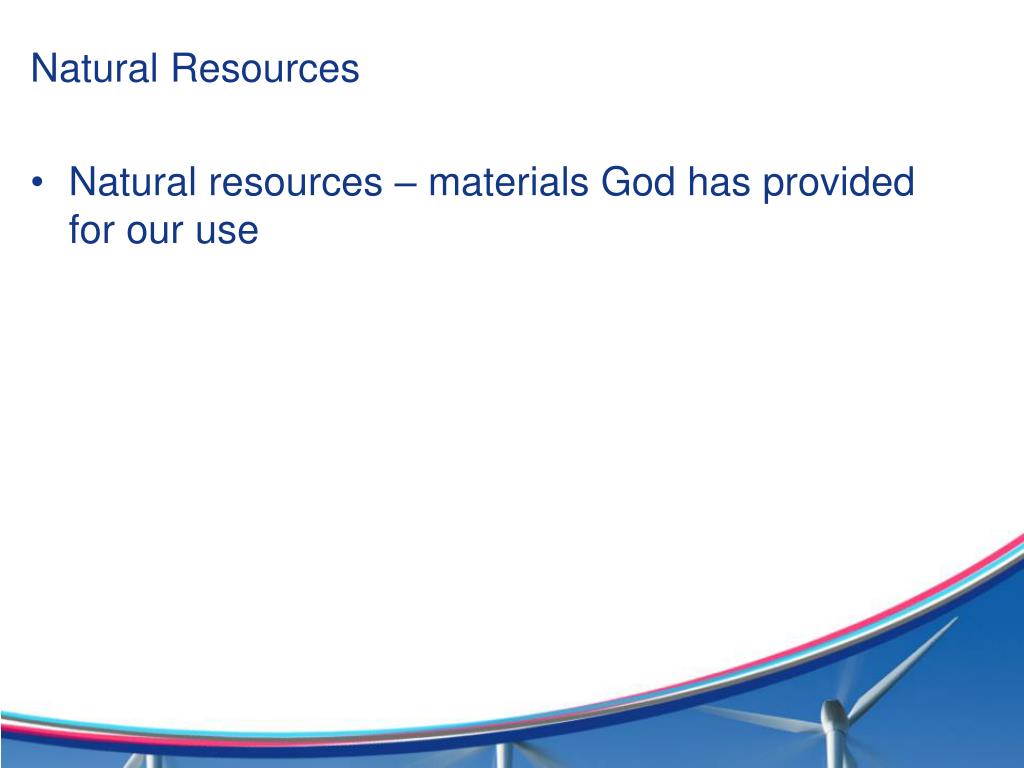 Natural Resources

• Natural resources – materials God has provided for our use